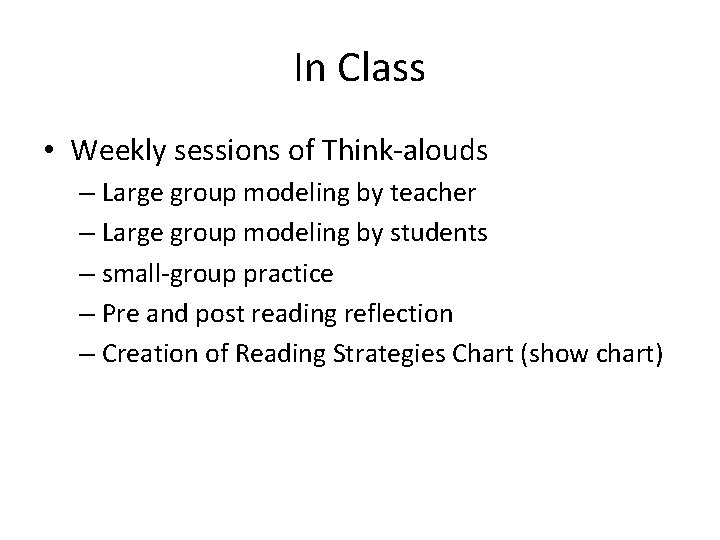 In Class

• Weekly sessions of Think-alouds
– Large group modeling by teacher
– Large group modeling by students
– small-group practice
– Pre and post reading reflection
– Creation of Reading Strategies Chart (show chart)